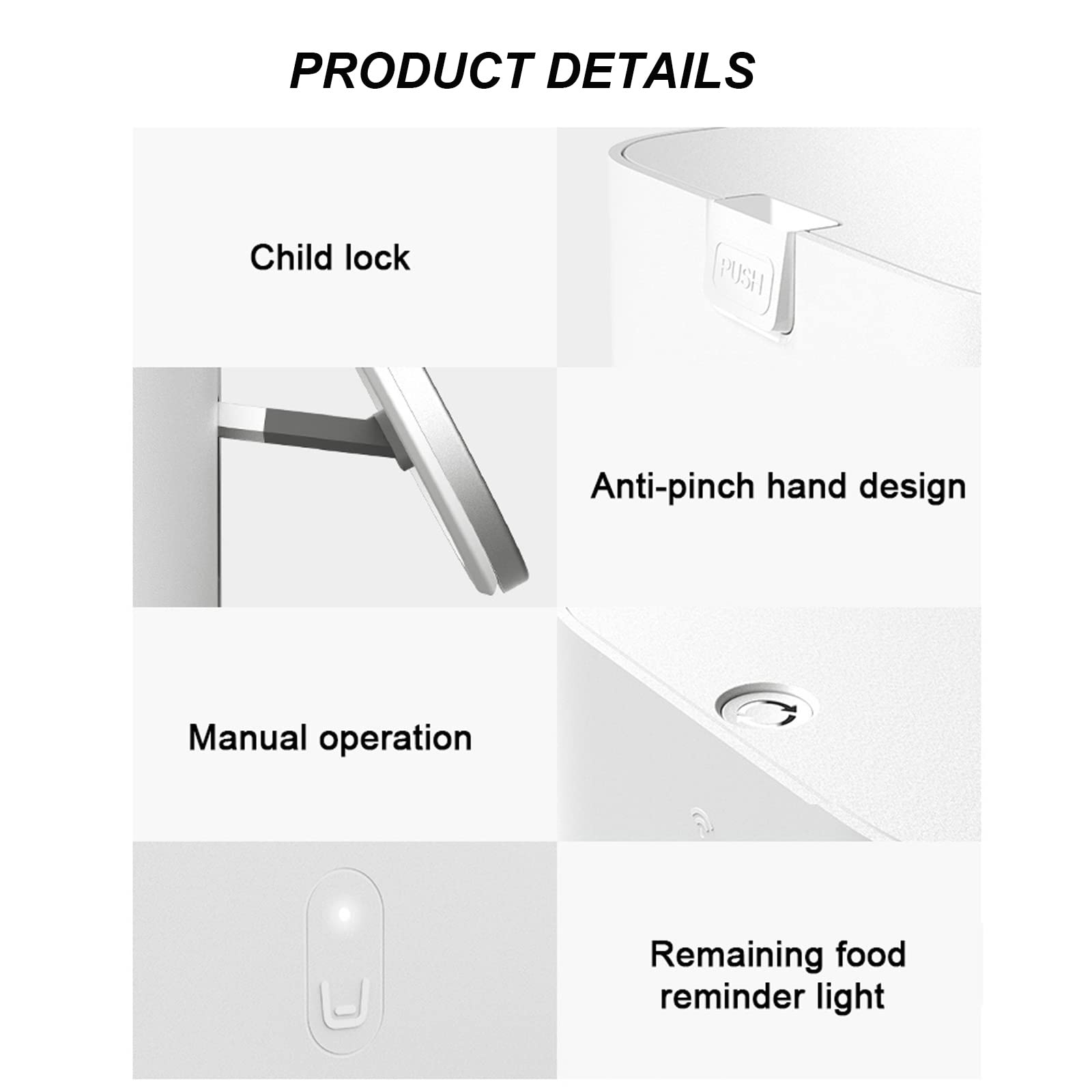 PRODUCT DETAILS

Child lock

PUSH

Anti-pinch hand design

Manual operation

Remaining food reminder light